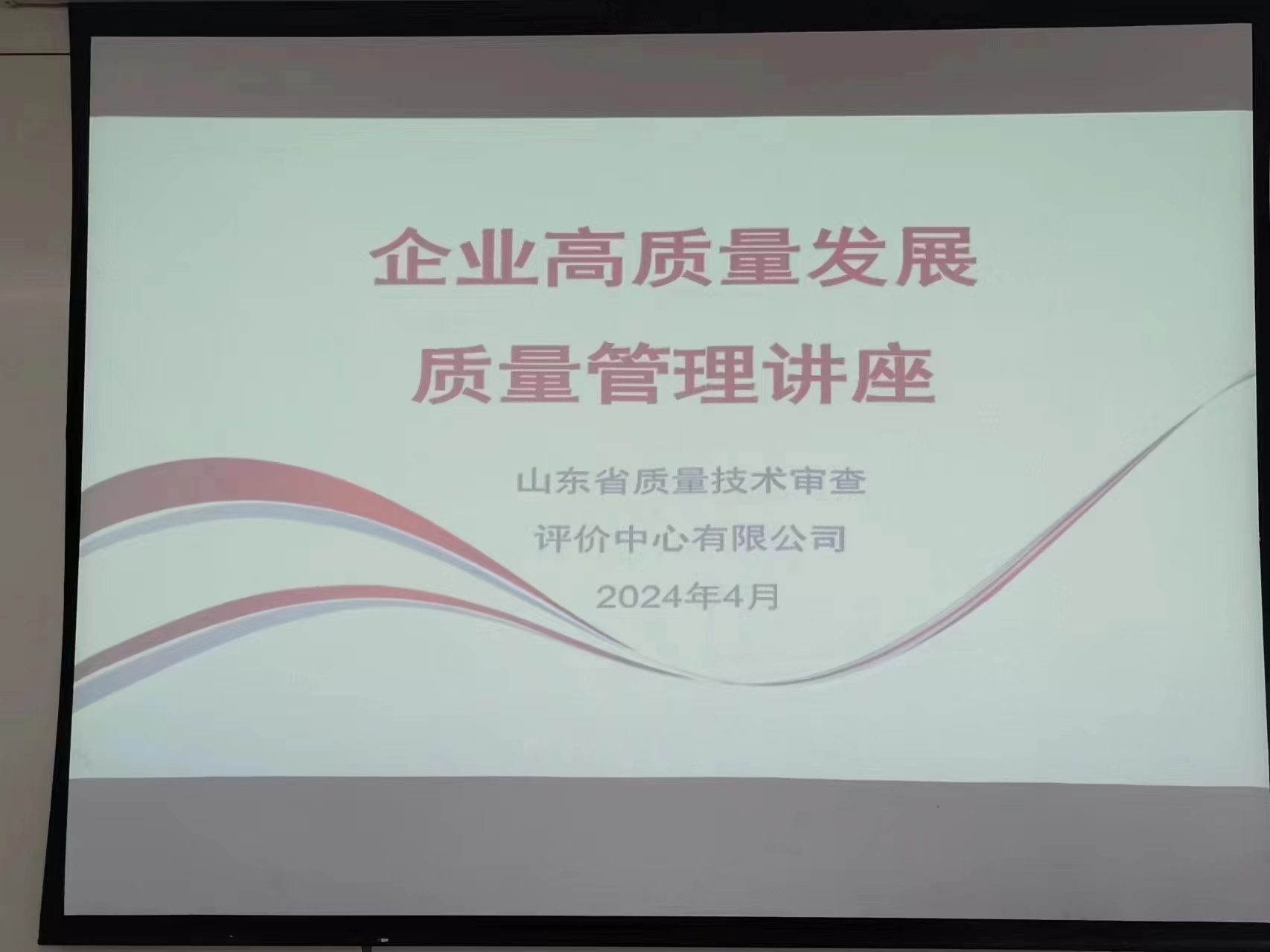 企业高质量发展
质量管理讲座

山东省质量技术审查
评价中心有限公司
2024年4月